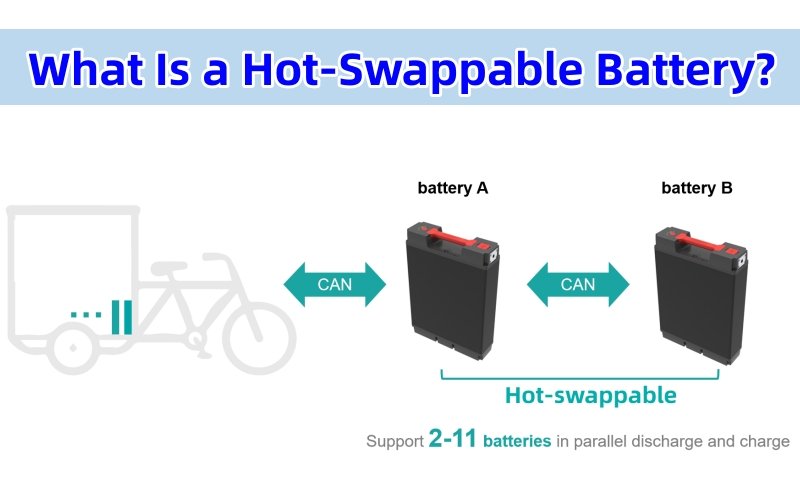 What Is a Hot-Swappable Battery?

battery A

battery B

CAN

CAN

Hot-swappable

Support 2-11 batteries in parallel discharge and charge